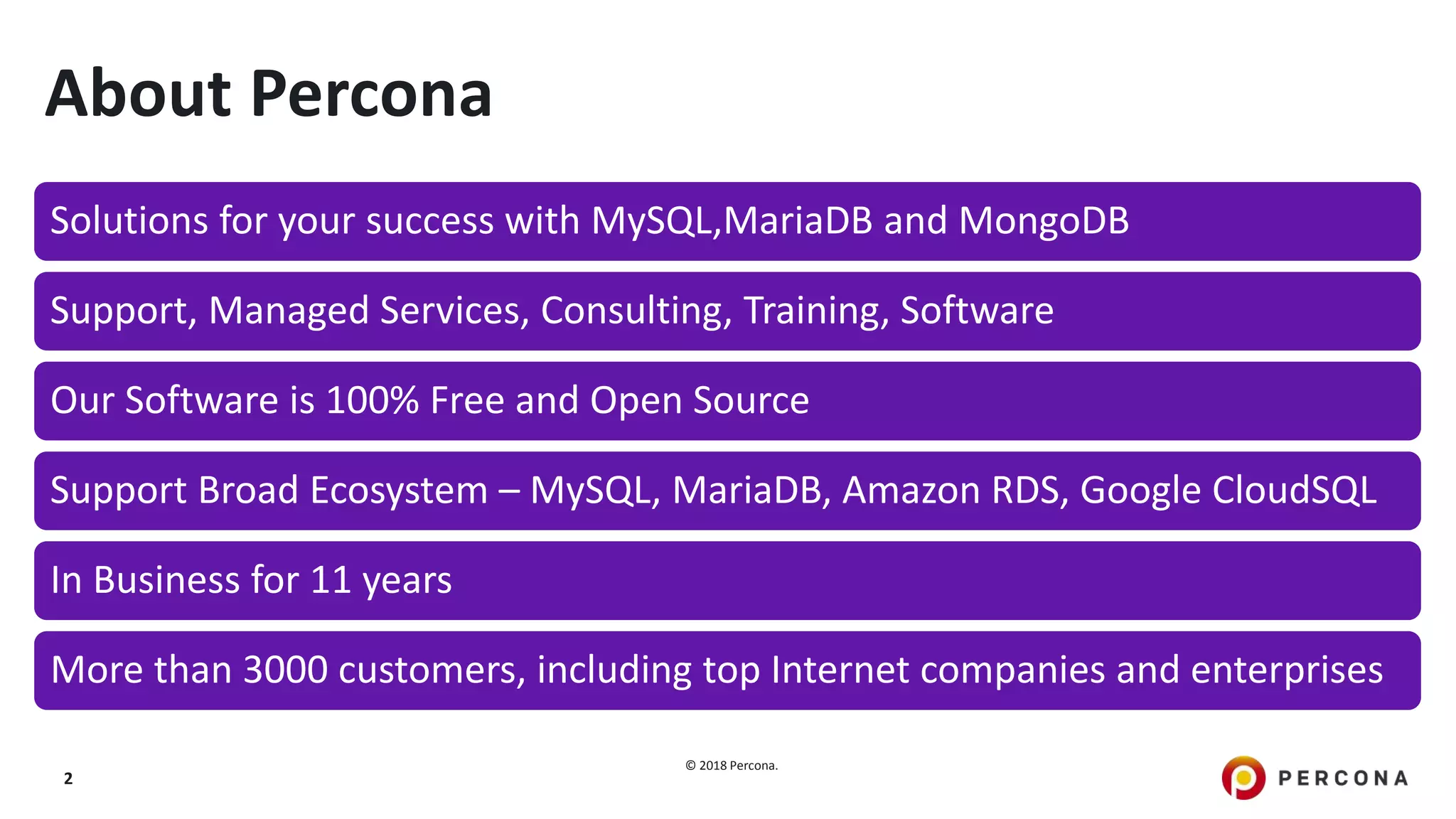 About Percona

Solutions for your success with MySQL,MariaDB and MongoDB

Support, Managed Services, Consulting, Training, Software

Our Software is 100% Free and Open Source

Support Broad Ecosystem – MySQL, MariaDB, Amazon RDS, Google CloudSQL

In Business for 11 years

More than 3000 customers, including top Internet companies and enterprises

2

© 2018 Percona.

PERCONA